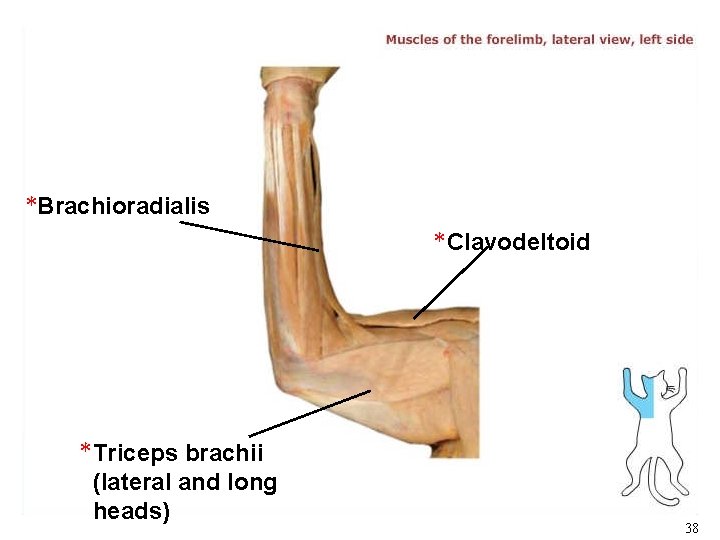 Muscles of the forelimb, lateral view, left side

*Brachioradialis

*Clavodeltoid

*Triceps brachii (lateral and long heads)

38